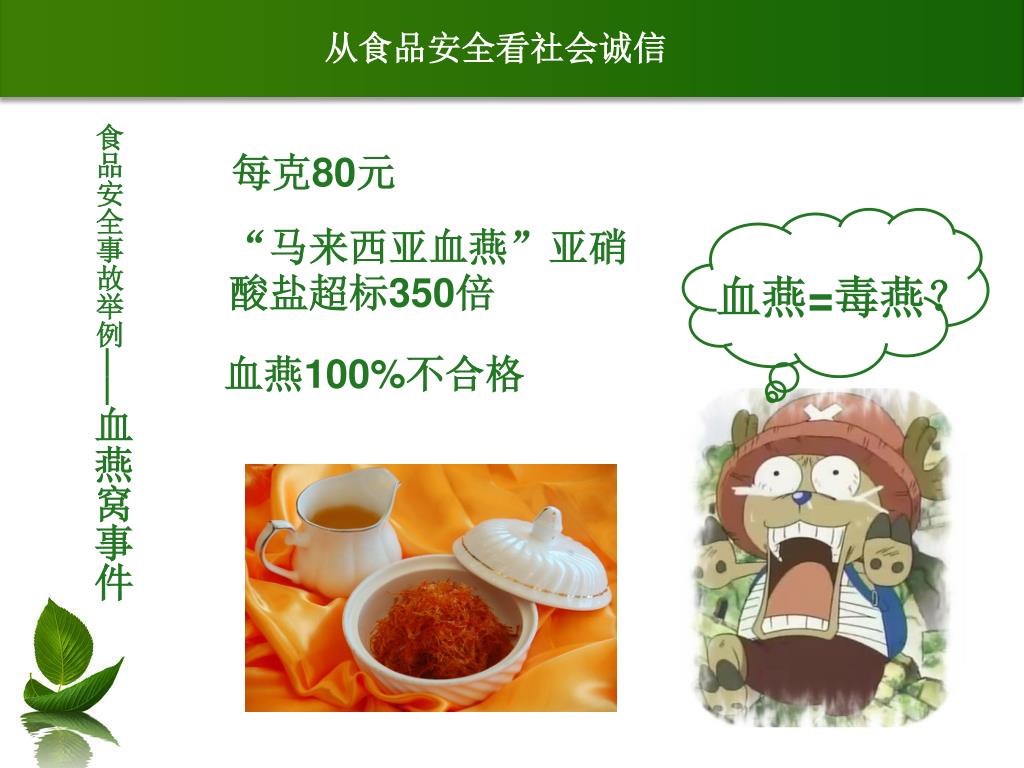 从食品安全看社会诚信

食品安全事故举例——血燕窝事件

每克80元

“马来西亚血燕”亚硝酸盐超标350倍

血燕100%不合格

血燕=毒燕?